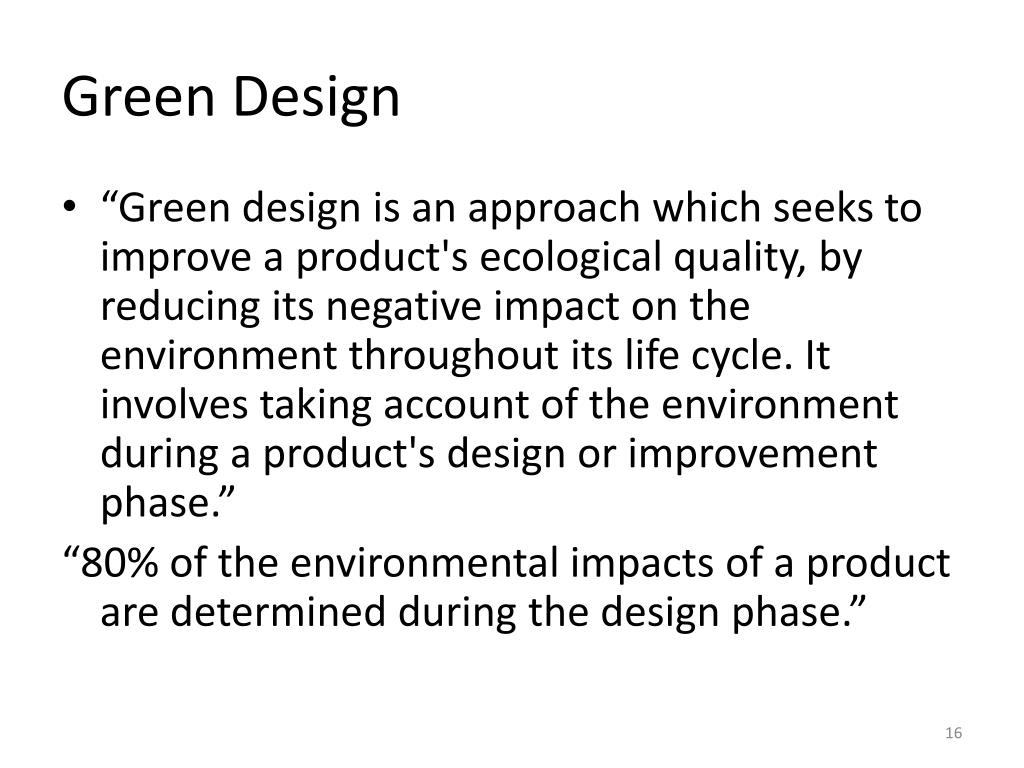 Green Design

• “Green design is an approach which seeks to improve a product's ecological quality, by reducing its negative impact on the environment throughout its life cycle. It involves taking account of the environment during a product's design or improvement phase.”

“80% of the environmental impacts of a product are determined during the design phase.”

16